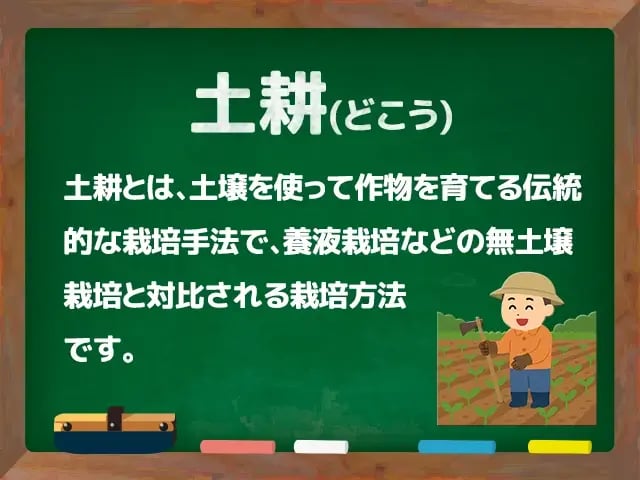 土耕(どこう)

土耕とは、土壌を使って作物を育てる伝統的な栽培手法で、養液栽培などの無土壌栽培と対比される栽培方法です。